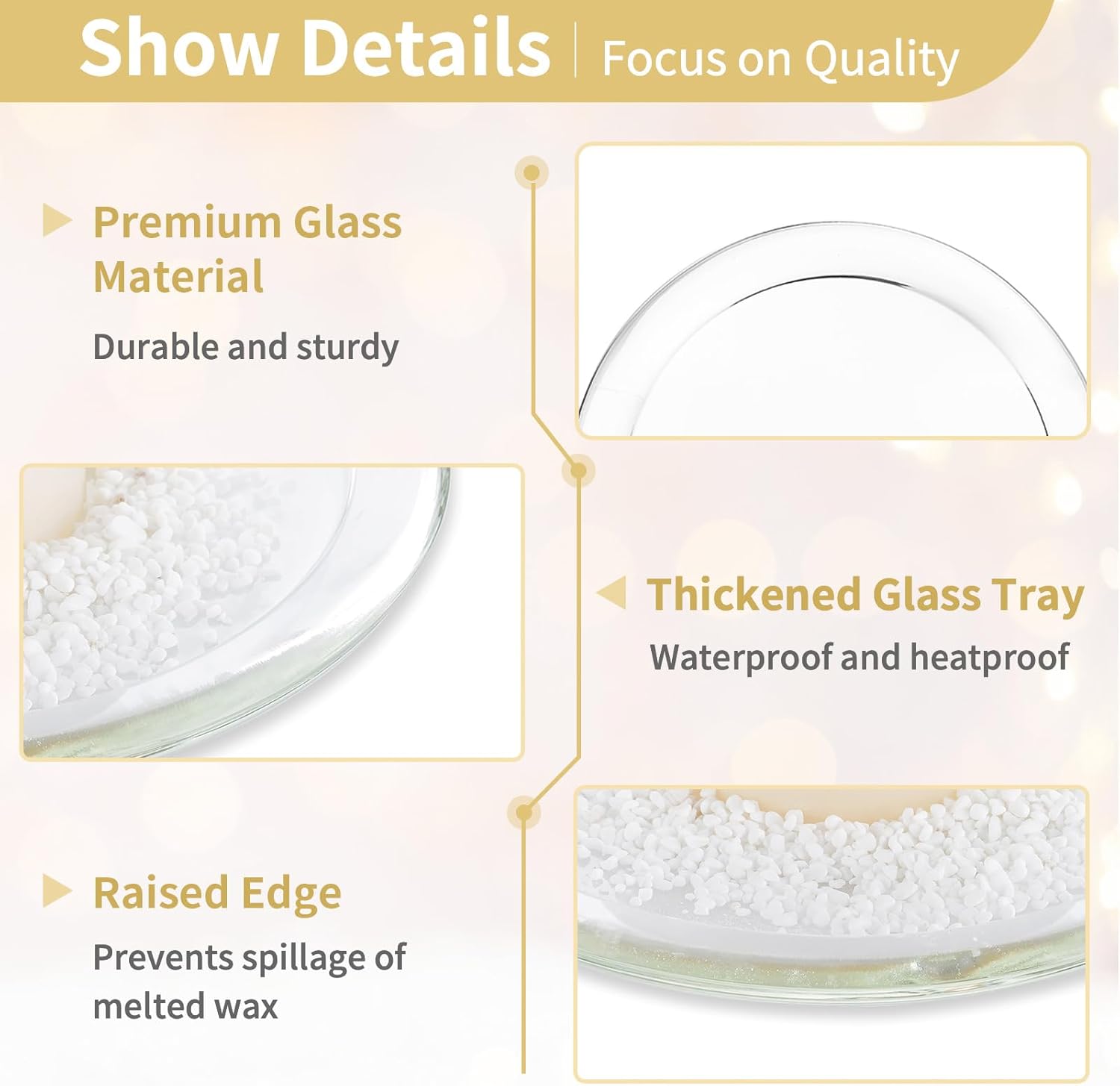 Show Details | Focus on Quality

Premium Glass Material

Durable and sturdy

Thickened Glass Tray

Waterproof and heatproof

Raised Edge

Prevents spillage of melted wax